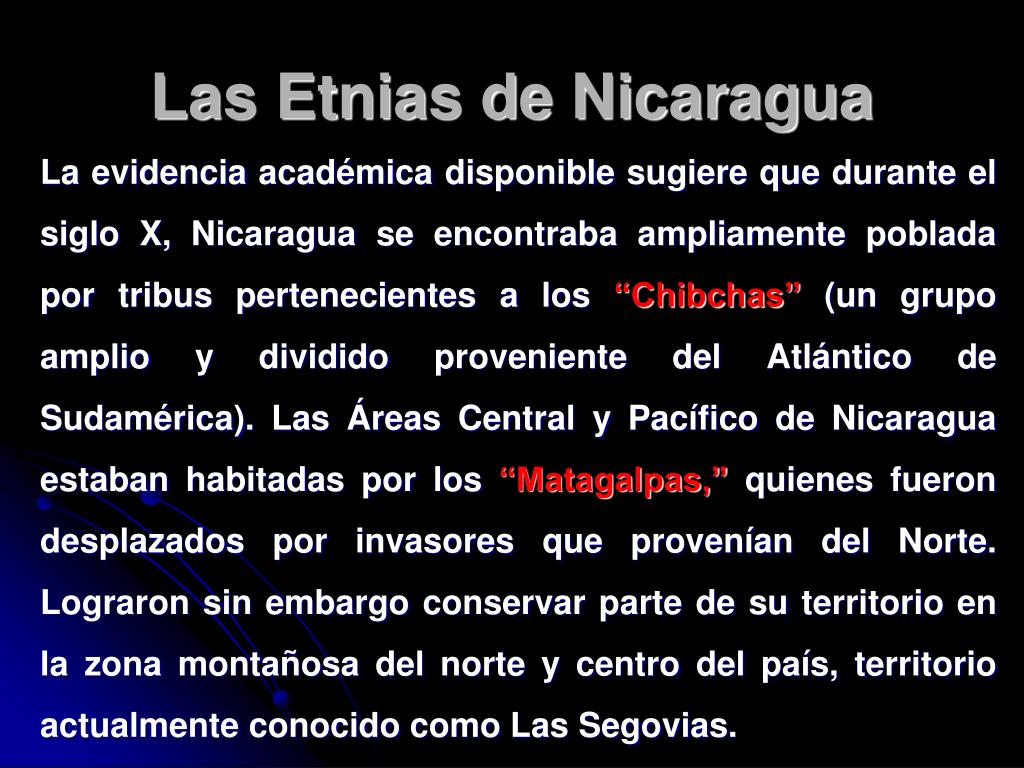 Las Etnias de Nicaragua

La evidencia académica disponible sugiere que durante el siglo X, Nicaragua se encontraba ampliamente poblada por tribus pertenecientes a los “Chibchas” (un grupo amplio y dividido proveniente del Atlántico de Sudamérica). Las Áreas Central y Pacífico de Nicaragua estaban habitadas por los “Matagalpas,” quienes fueron desplazados por invasores que provenían del Norte. Lograron sin embargo conservar parte de su territorio en la zona montañosa del norte y centro del país, territorio actualmente conocido como Las Segovias.